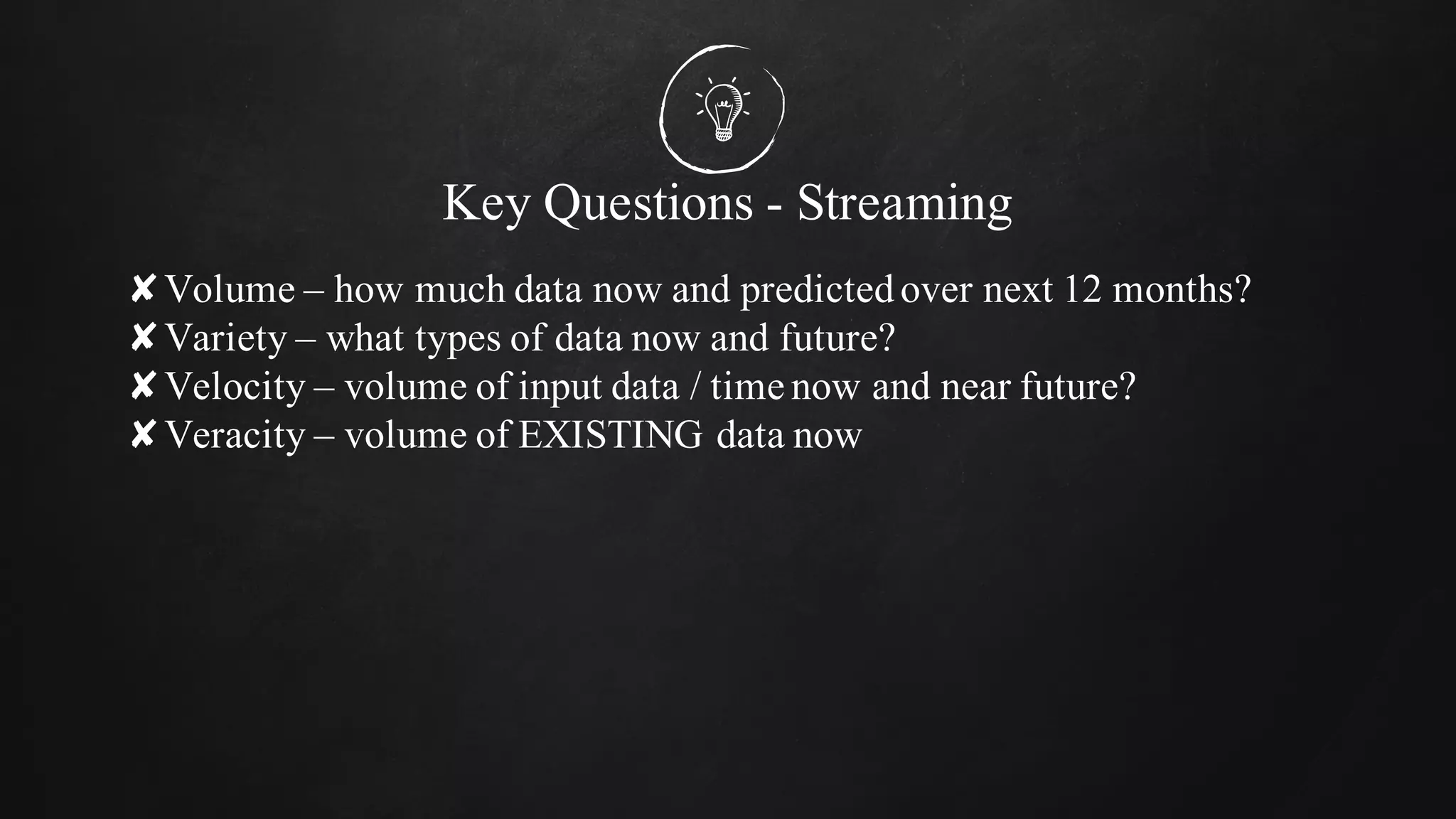 Key Questions - Streaming

✘ Volume – how much data now and predicted over next 12 months?
✘ Variety – what types of data now and future?
✘ Velocity – volume of input data / time now and near future?
✘ Veracity – volume of EXISTING data now